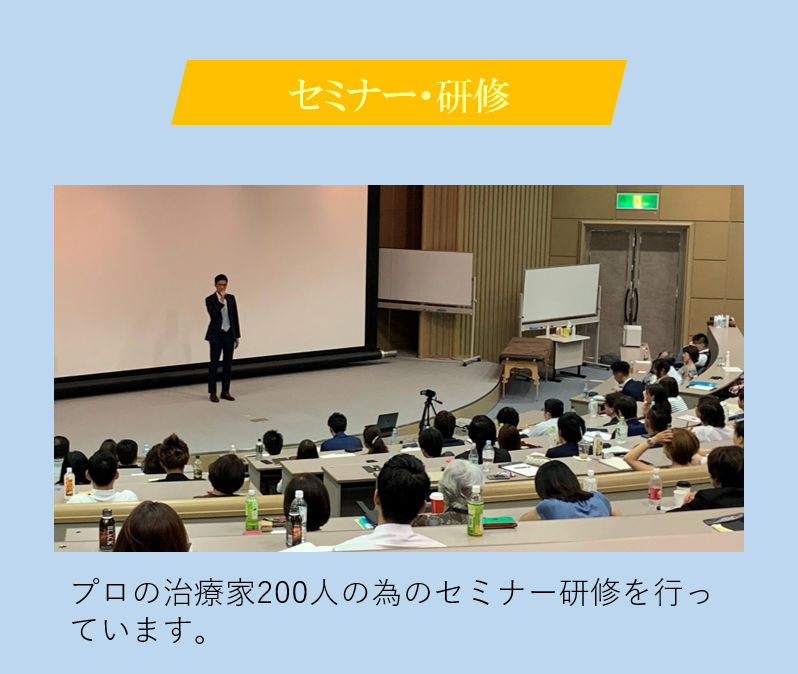 セミナー・研修

プロの治療家200人の為のセミナー研修を行っています。